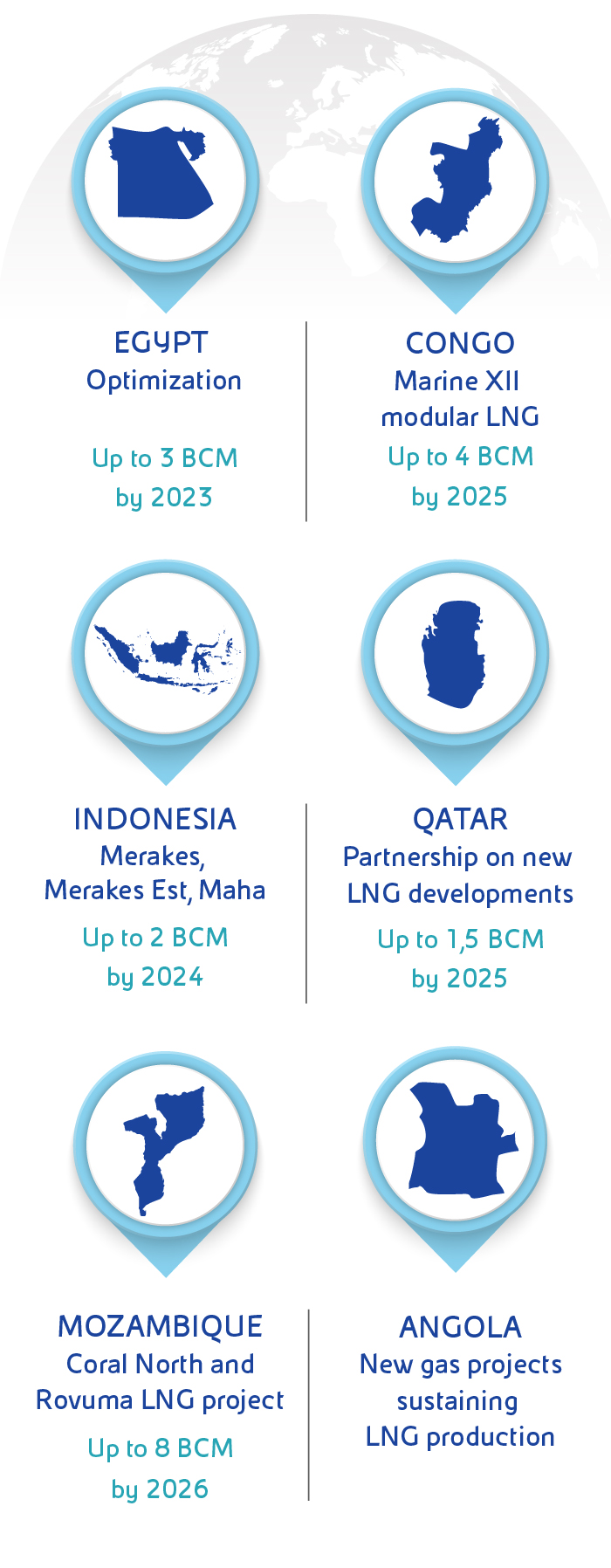 EGYPT
Optimization

Up to 3 BCM
by 2023

CONGO
Marine XII
modular LNG
Up to 4 BCM
by 2025

INDONESIA
Merakes,
Merakes Est, Maha
Up to 2 BCM
by 2024

QATAR
Partnership on new
LNG developments
Up to 1,5 BCM
by 2025

MOZAMBIQUE
Coral North and
Rovuma LNG project
Up to 8 BCM
by 2026

ANGOLA
New gas projects
sustaining
LNG production